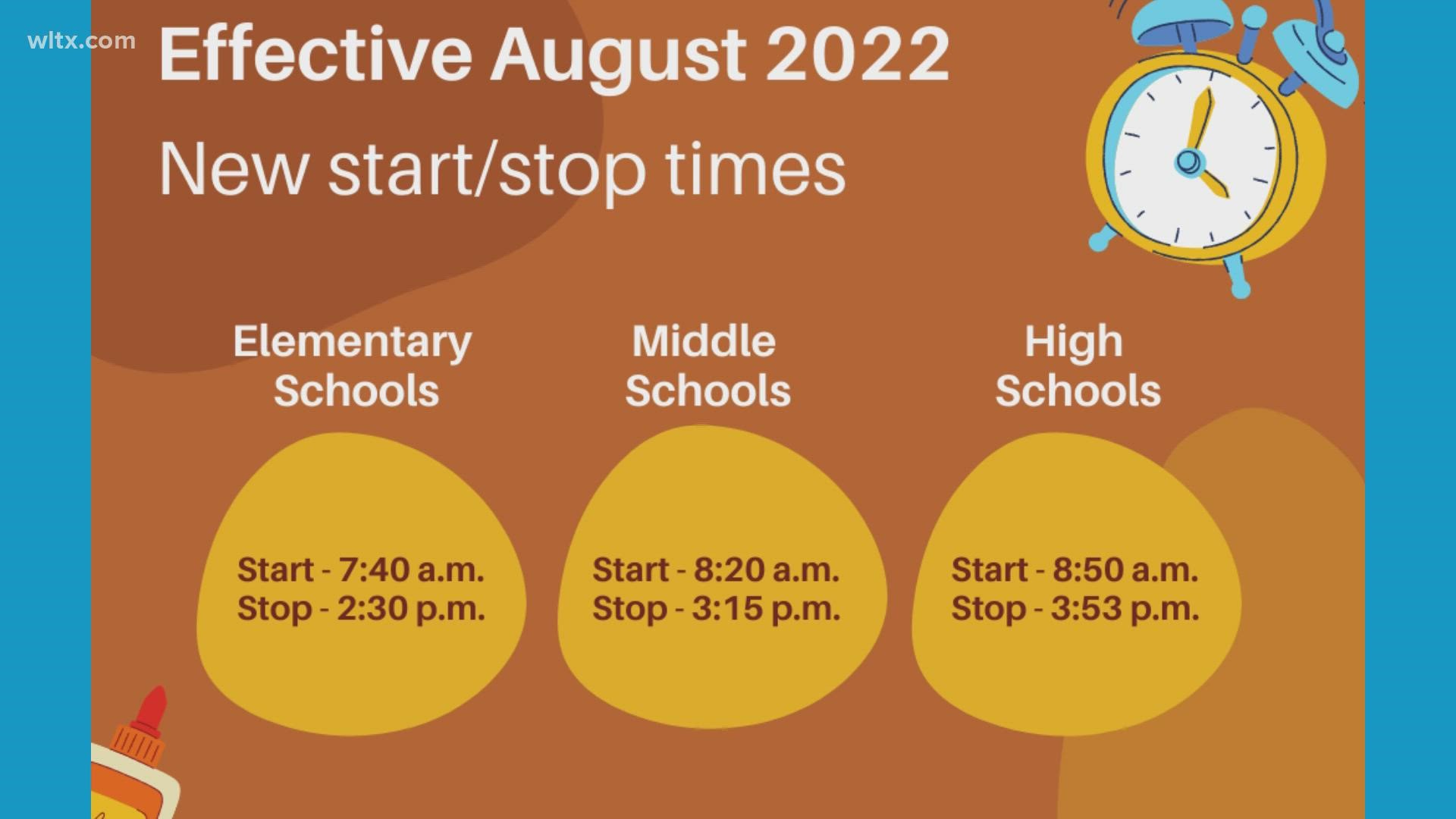 wltx.com

Effective August 2022

New start/stop times

Elementary Schools

Start - 7:40 a.m.
Stop - 2:30 p.m.

Middle Schools

Start - 8:20 a.m.
Stop - 3:15 p.m.

High Schools

Start - 8:50 a.m.
Stop - 3:53 p.m.